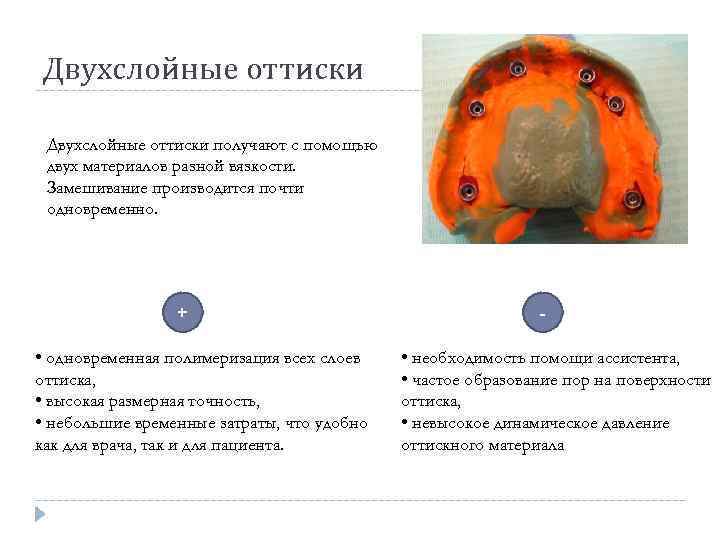 Двухслойные оттиски

Двухслойные оттиски получают с помощью двух материалов разной вязкости. Замешивание производится почти одновременно.

+

• одновременная полимеризация всех слоев оттиска,
• высокая размерная точность,
• небольшие временные затраты, что удобно как для врача, так и для пациента.

-

• необходимость помощи ассистента,
• частое образование пор на поверхности оттиска,
• невысокое динамическое давление оттискного материала